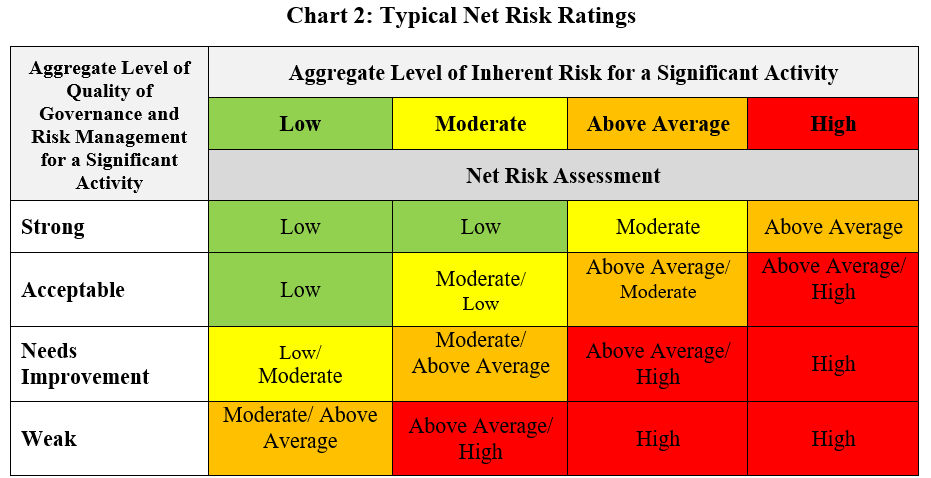 Chart 2: Typical Net Risk Ratings

| Aggregate Level of Quality of Governance and Risk Management for a Significant Activity | Aggregate Level of Inherent Risk for a Significant Activity | | | |
|---|---|---|---|---|
| | Low | Moderate | Above Average | High |
| | Net Risk Assessment | | | |
| Strong | Low | Low | Moderate | Above Average |
| Acceptable | Low | Moderate/ Low | Above Average/ Moderate | Above Average/ High |
| Needs Improvement | Low/ Moderate | Moderate/ Above Average | Above Average/ High | High |
| Weak | Moderate/ Above Average | Above Average/ High | High | High |